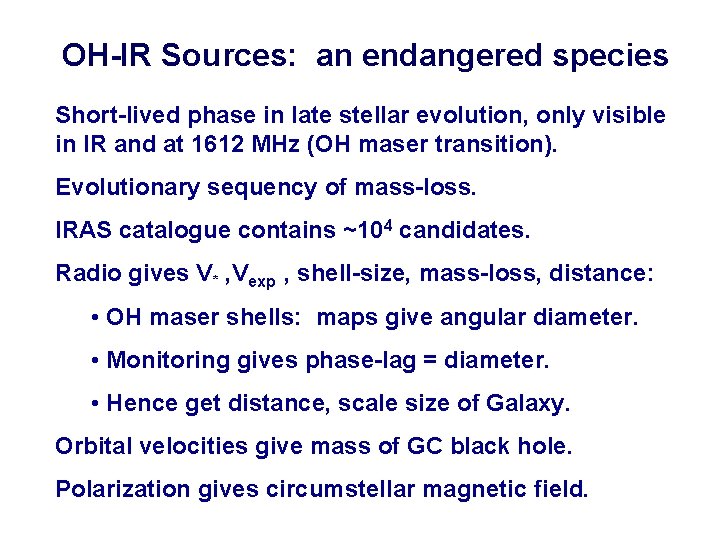 OH-IR Sources:  an endangered species

Short-lived phase in late stellar evolution, only visible in IR and at 1612 MHz (OH maser transition).

Evolutionary sequency of mass-loss.

IRAS catalogue contains ~$10^4$ candidates.

Radio gives $V_*$ ,$V_{exp}$ , shell-size, mass-loss, distance:

• OH maser shells:  maps give angular diameter.

• Monitoring gives phase-lag = diameter.

• Hence get distance, scale size of Galaxy.

Orbital velocities give mass of GC black hole.

Polarization gives circumstellar magnetic field.